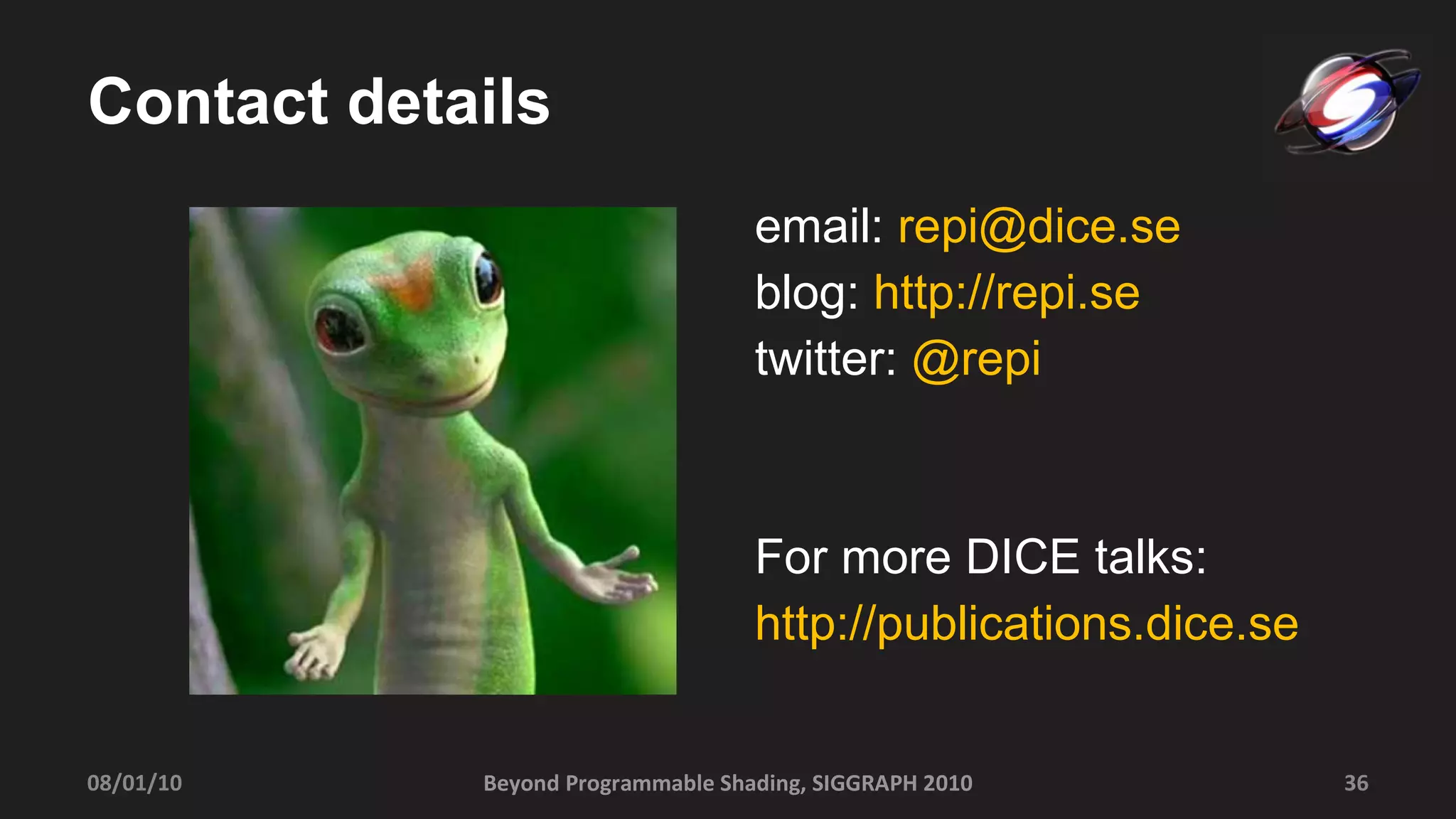 Contact details

email: repi@dice.se
blog: http://repi.se
twitter: @repi

For more DICE talks:
http://publications.dice.se

08/01/10

Beyond Programmable Shading, SIGGRAPH 2010

36